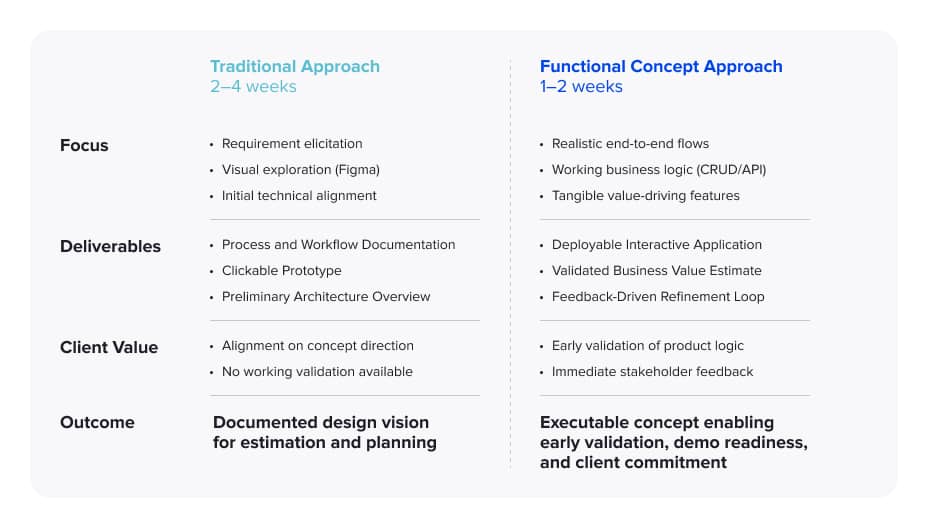 | | Traditional Approach 2–4 weeks | Functional Concept Approach 1–2 weeks |
|---|---|---|
| Focus | • Requirement elicitation • Visual exploration (Figma) • Initial technical alignment | • Realistic end-to-end flows • Working business logic (CRUD/API) • Tangible value-driving features |
| Deliverables | • Process and Workflow Documentation • Clickable Prototype • Preliminary Architecture Overview | • Deployable Interactive Application • Validated Business Value Estimate • Feedback-Driven Refinement Loop |
| Client Value | • Alignment on concept direction • No working validation available | • Early validation of product logic • Immediate stakeholder feedback |
| Outcome | Documented design vision for estimation and planning | Executable concept enabling early validation, demo readiness, and client commitment |